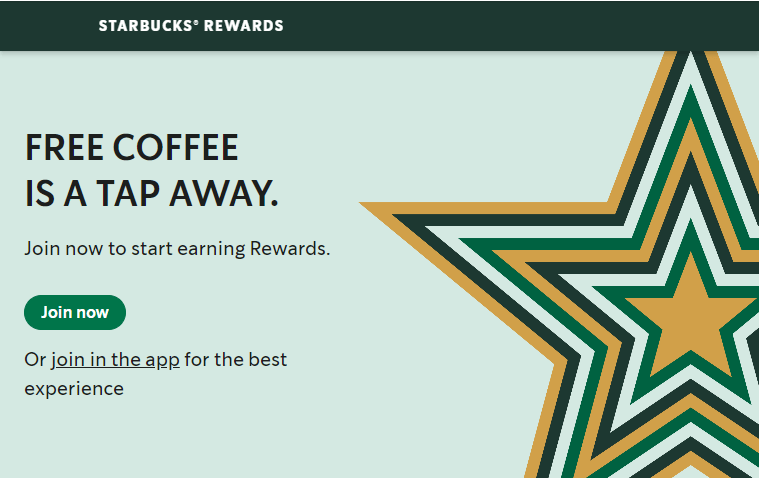 STARBUCKS® REWARDS

FREE COFFEE
IS A TAP AWAY.

Join now to start earning Rewards.

Join now

Or join in the app for the best experience